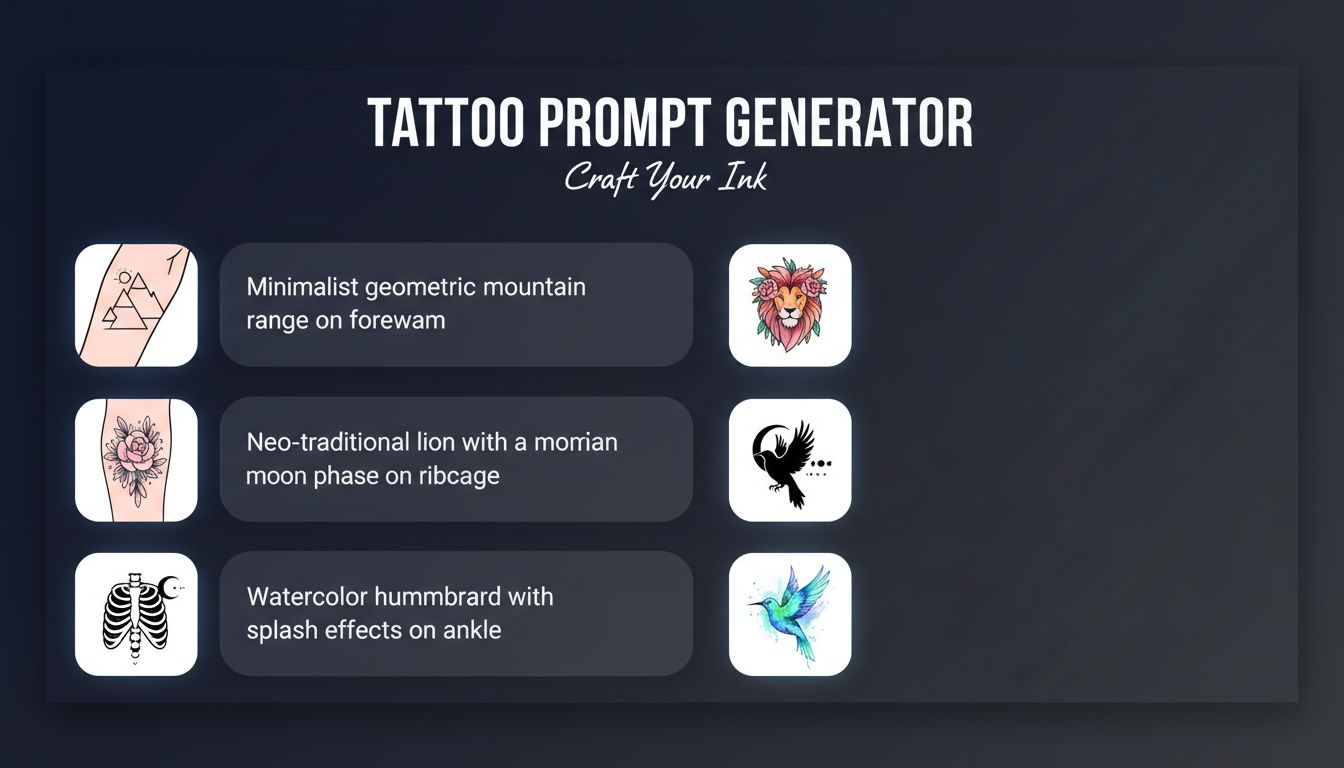 TATTOO PROMPT GENERATOR
Craft Your Ink

Minimalist geometric mountain range on forewam

Neo-traditional lion with a momian moon phase on ribcage

Watercolor hummbrard with splash effects on ankle